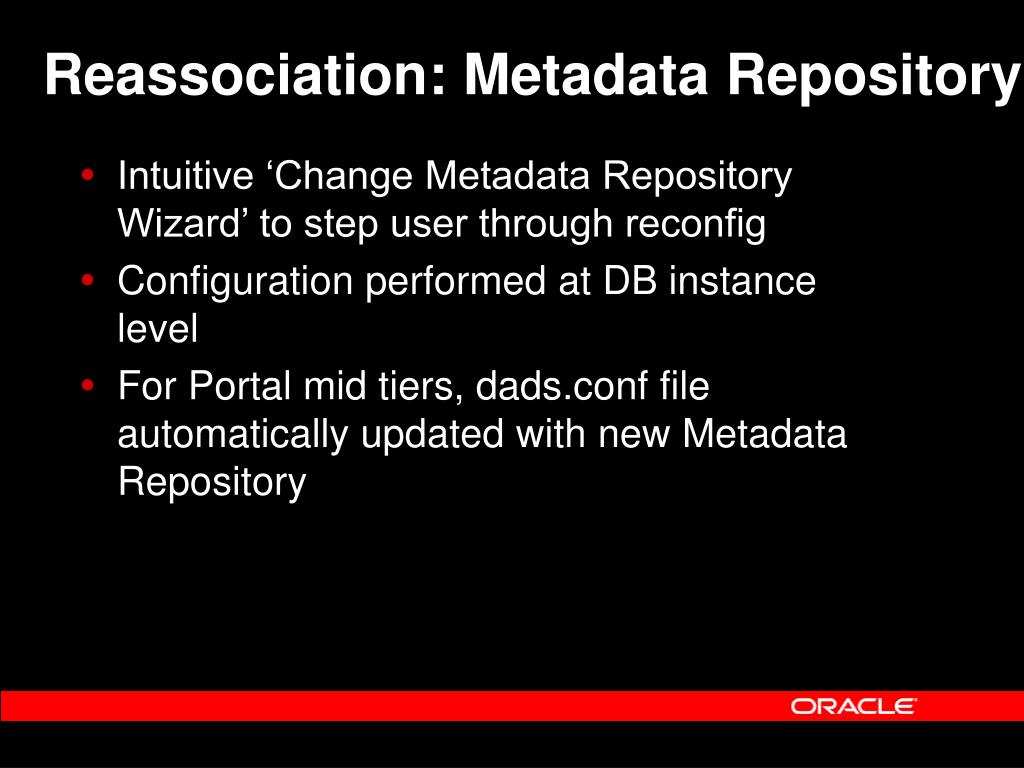 Reassociation: Metadata Repository

• Intuitive ‘Change Metadata Repository Wizard’ to step user through reconfig
• Configuration performed at DB instance level
• For Portal mid tiers, dads.conf file automatically updated with new Metadata Repository

ORACLE